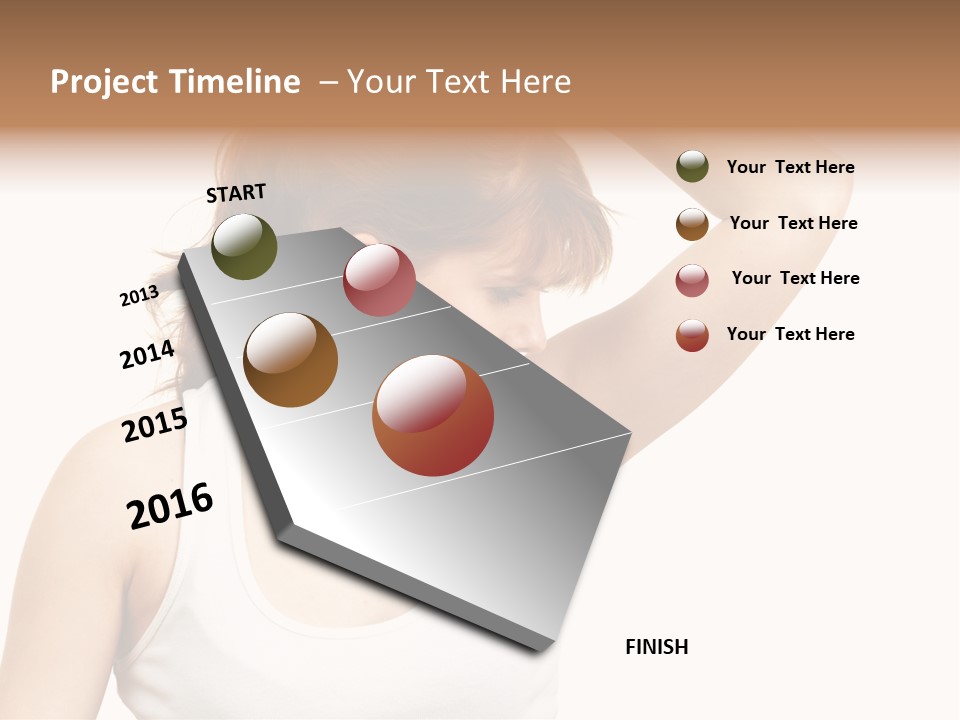 Project Timeline – Your Text Here

START

2013

2014

2015

2016

FINISH

Your Text Here

Your Text Here

Your Text Here

Your Text Here